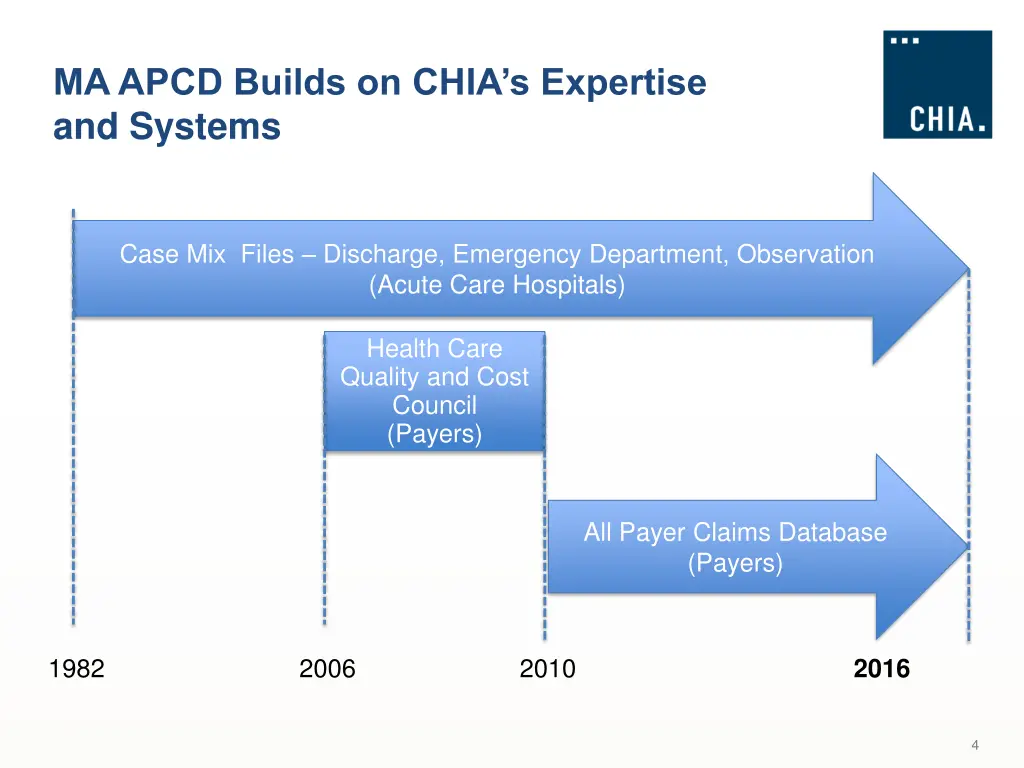 MA APCD Builds on CHIA's Expertise and Systems

CHIA.

Case Mix Files – Discharge, Emergency Department, Observation (Acute Care Hospitals)

Health Care Quality and Cost Council (Payers)

All Payer Claims Database (Payers)

1982

2006

2010

2016

4